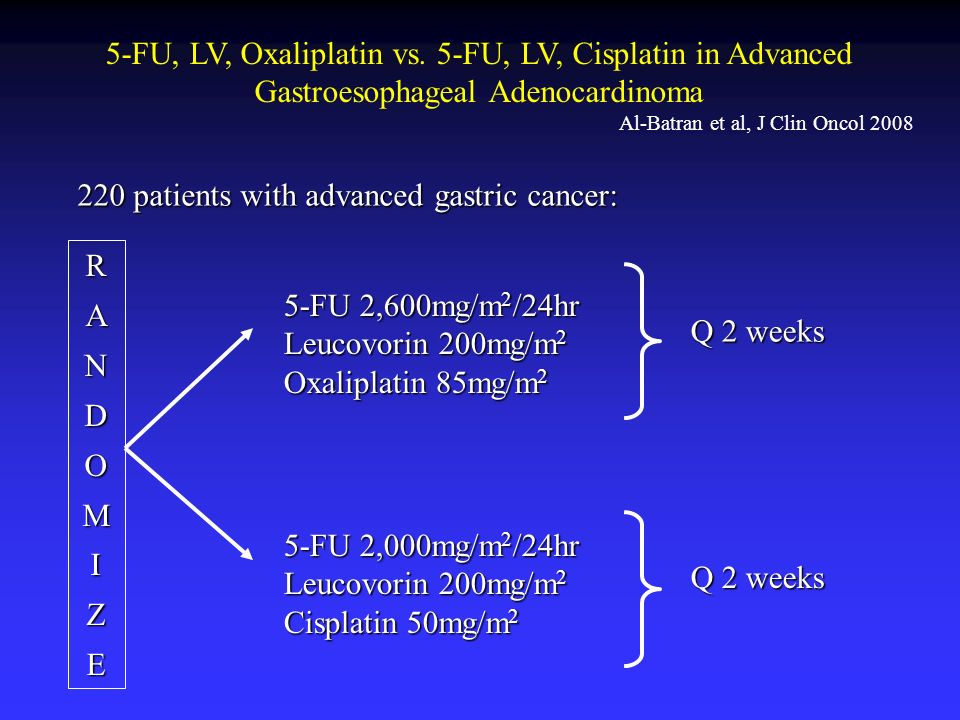 5-FU, LV, Oxaliplatin vs. 5-FU, LV, Cisplatin in Advanced Gastroesophageal Adenocardinoma

Al-Batran et al, J Clin Oncol 2008

220 patients with advanced gastric cancer:

R
A
N
D
O
M
I
Z
E

5-FU 2,600mg/m$^2$/24hr
Leucovorin 200mg/m$^2$
Oxaliplatin 85mg/m$^2$

Q 2 weeks

5-FU 2,000mg/m$^2$/24hr
Leucovorin 200mg/m$^2$
Cisplatin 50mg/m$^2$

Q 2 weeks